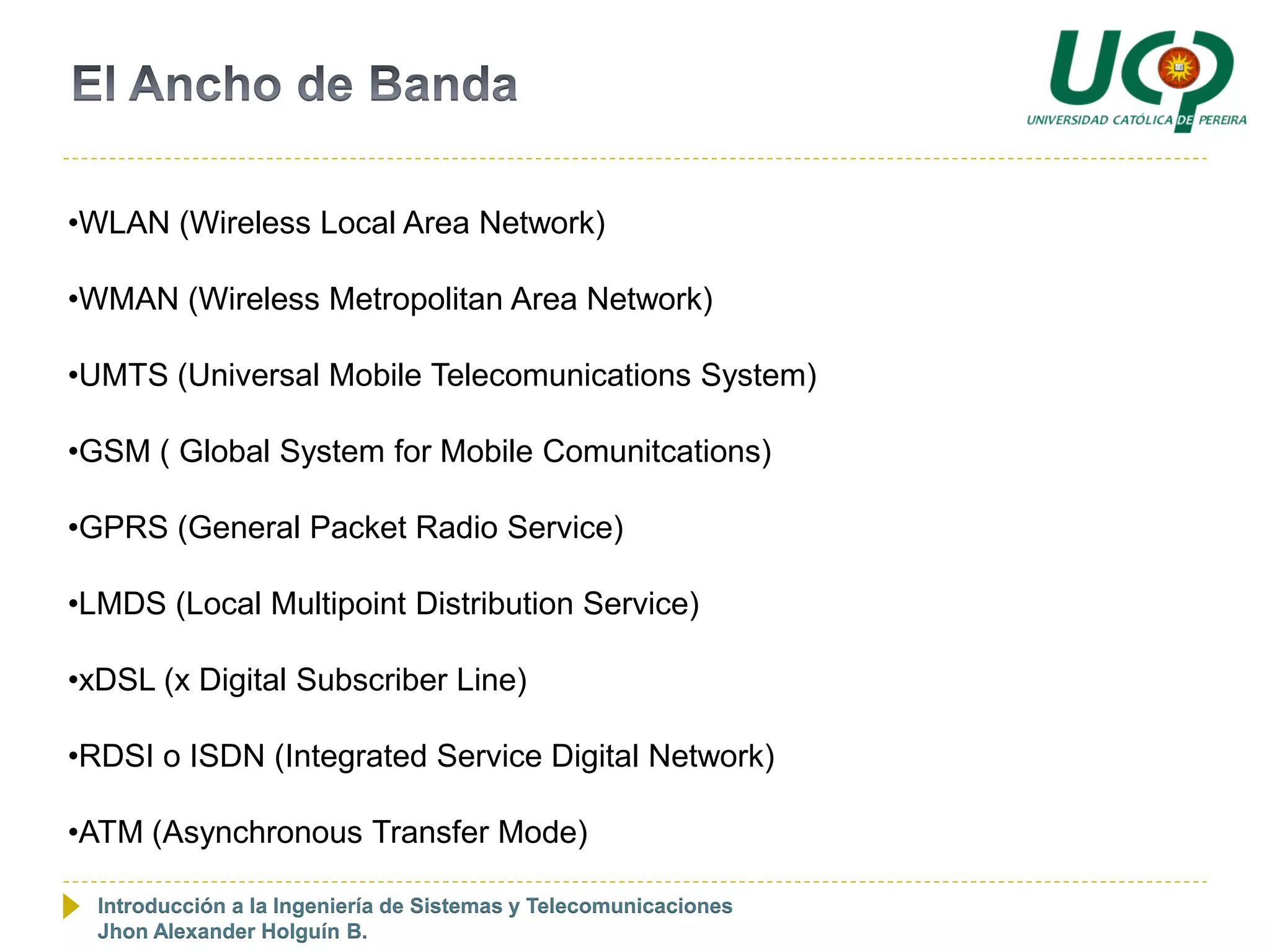 El Ancho de Banda

UCP
UNIVERSIDAD CATÓLICA DE PEREIRA

•WLAN (Wireless Local Area Network)

•WMAN (Wireless Metropolitan Area Network)

•UMTS (Universal Mobile Telecomunications System)

•GSM ( Global System for Mobile Comunitcations)

•GPRS (General Packet Radio Service)

•LMDS (Local Multipoint Distribution Service)

•xDSL (x Digital Subscriber Line)

•RDSI o ISDN (Integrated Service Digital Network)

•ATM (Asynchronous Transfer Mode)

Introducción a la Ingeniería de Sistemas y Telecomunicaciones
Jhon Alexander Holguín B.